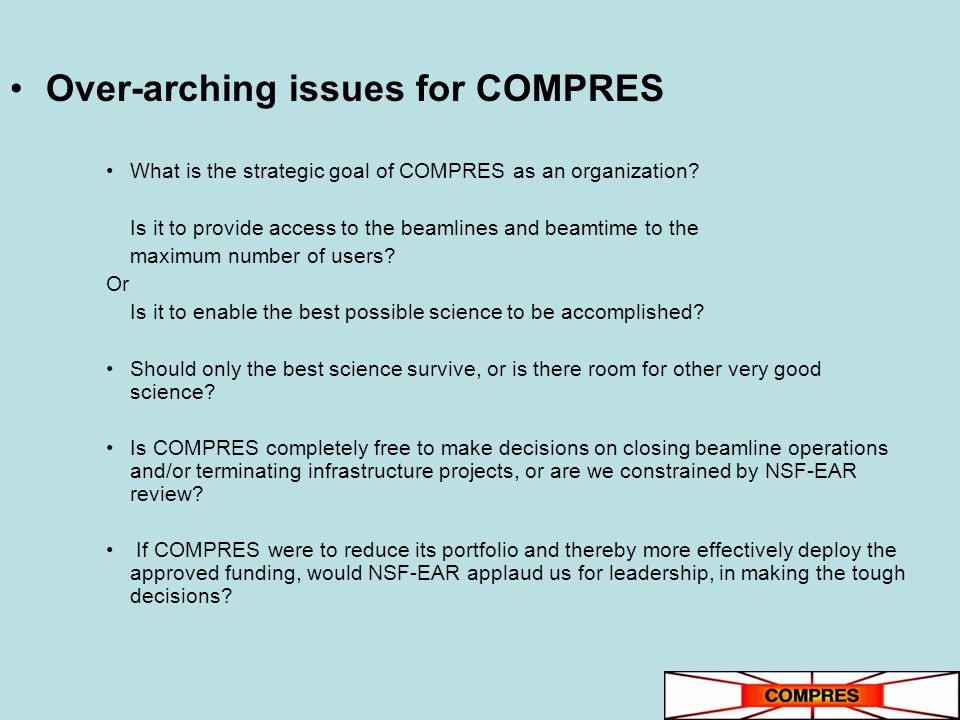 • Over-arching issues for COMPRES

• What is the strategic goal of COMPRES as an organization?

Is it to provide access to the beamlines and beamtime to the maximum number of users?

Or

Is it to enable the best possible science to be accomplished?

• Should only the best science survive, or is there room for other very good science?

• Is COMPRES completely free to make decisions on closing beamline operations and/or terminating infrastructure projects, or are we constrained by NSF-EAR review?

• If COMPRES were to reduce its portfolio and thereby more effectively deploy the approved funding, would NSF-EAR applaud us for leadership, in making the tough decisions?

COMPRES